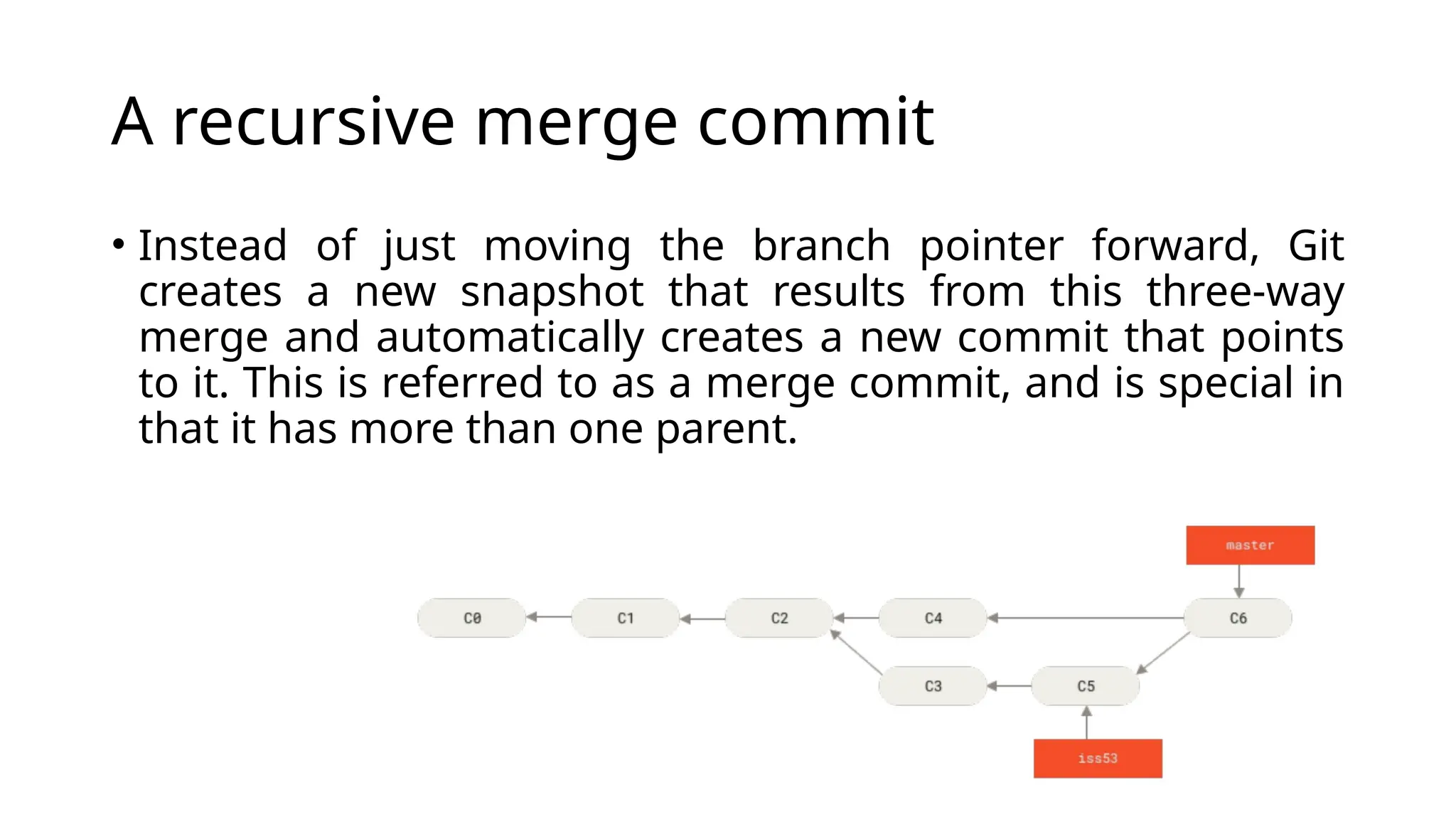 A recursive merge commit

• Instead of just moving the branch pointer forward, Git creates a new snapshot that results from this three-way merge and automatically creates a new commit that points to it. This is referred to as a merge commit, and is special in that it has more than one parent.

master

C0

C1

C2

C4

C6

C3

C5

iss53